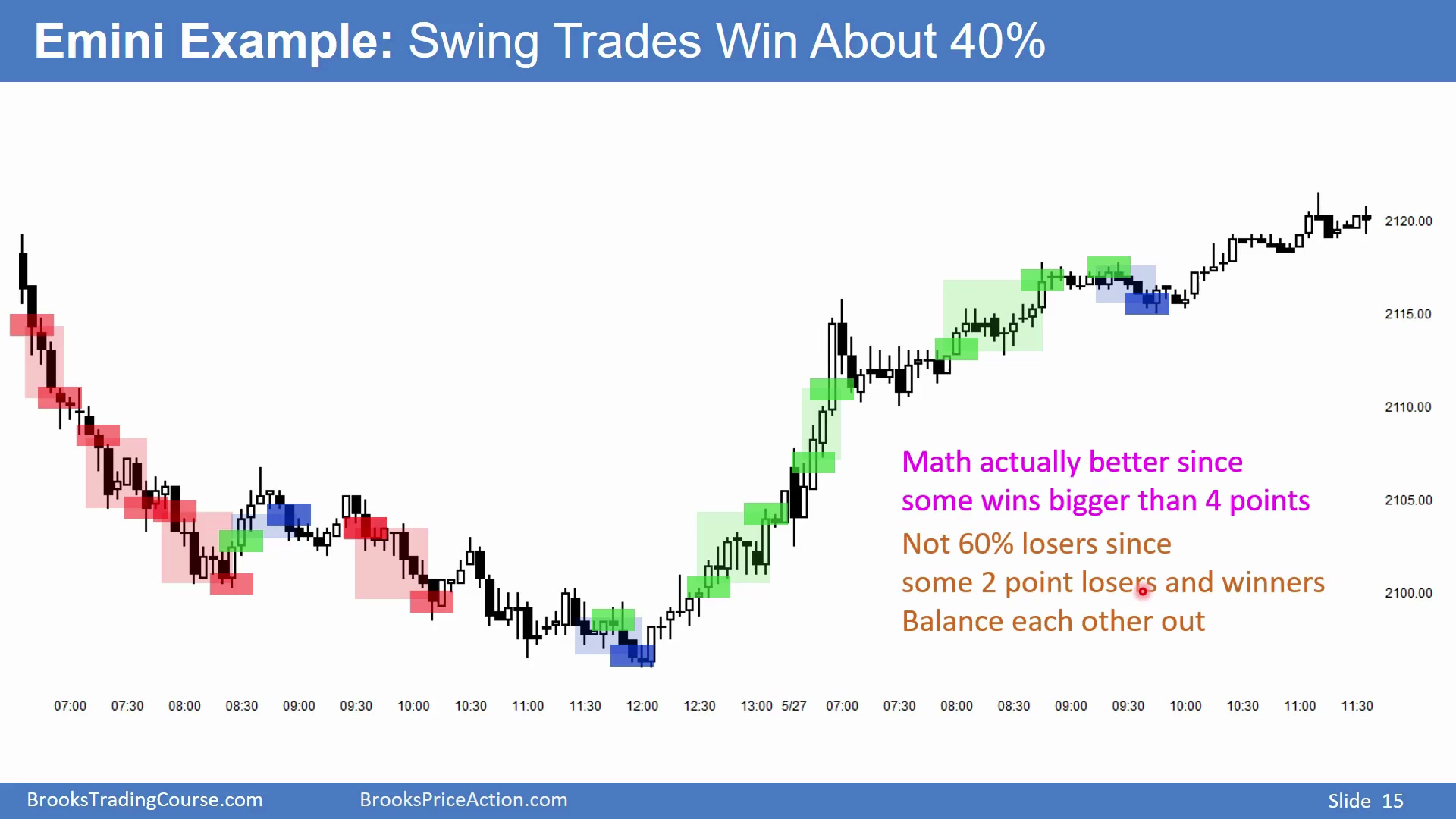 Emini Example: Swing Trades Win About 40%

2120.00
2115.00
2110.00
2105.00
2100.00

Math actually better since
some wins bigger than 4 points

Not 60% losers since
some 2 point losers and winners
Balance each other out

07:00 07:30 08:00 08:30 09:00 09:30 10:00 10:30 11:00 11:30 12:00 12:30 13:00 5/27 07:00 07:30 08:00 08:30 09:00 09:30 10:00 10:30 11:00 11:30

BrooksTradingCourse.com BrooksPriceAction.com Slide 15